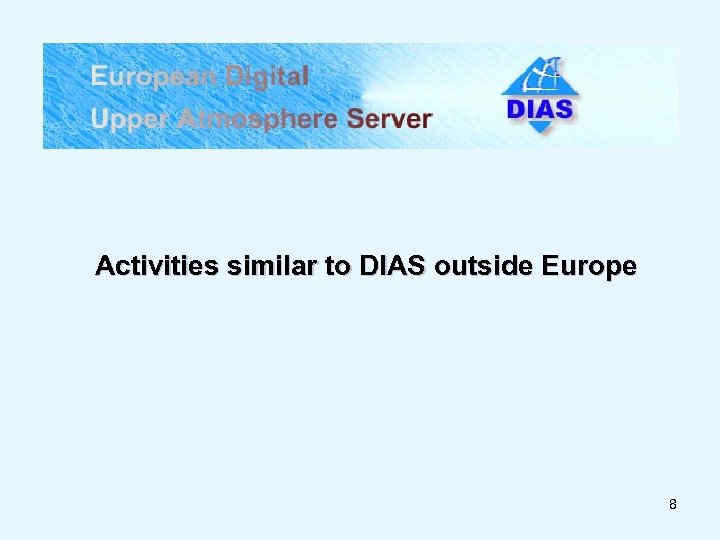 European Digital
Upper Atmosphere Server

DIAS

Activities similar to DIAS outside Europe

8